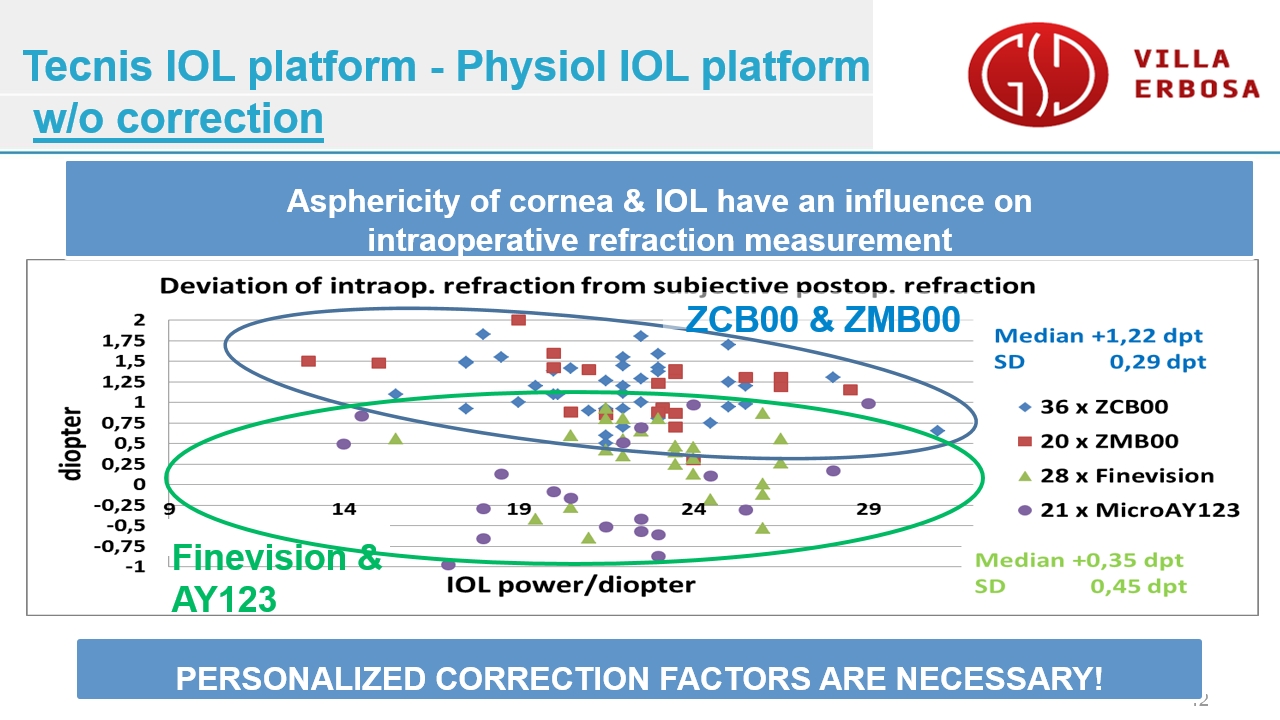 Tecnis IOL platform - Physiol IOL platform
w/o correction

GSD VILLA ERBOSA

Asphericity of cornea & IOL have an influence on intraoperative refraction measurement

Deviation of intraop. refraction from subjective postop. refraction

ZCB00 & ZMB00

Median +1,22 dpt
SD 0,29 dpt

diopter

2
1,75
1,5
1,25
1
0,75
0,5
0,25
0
-0,25
-0,5
-0,75
-1

9 14 19 24 29

36 x ZCB00
20 x ZMB00
28 x Finevision
21 x MicroAY123

Finevision & AY123

IOL power/diopter

Median +0,35 dpt
SD 0,45 dpt

PERSONALIZED CORRECTION FACTORS ARE NECESSARY!

12